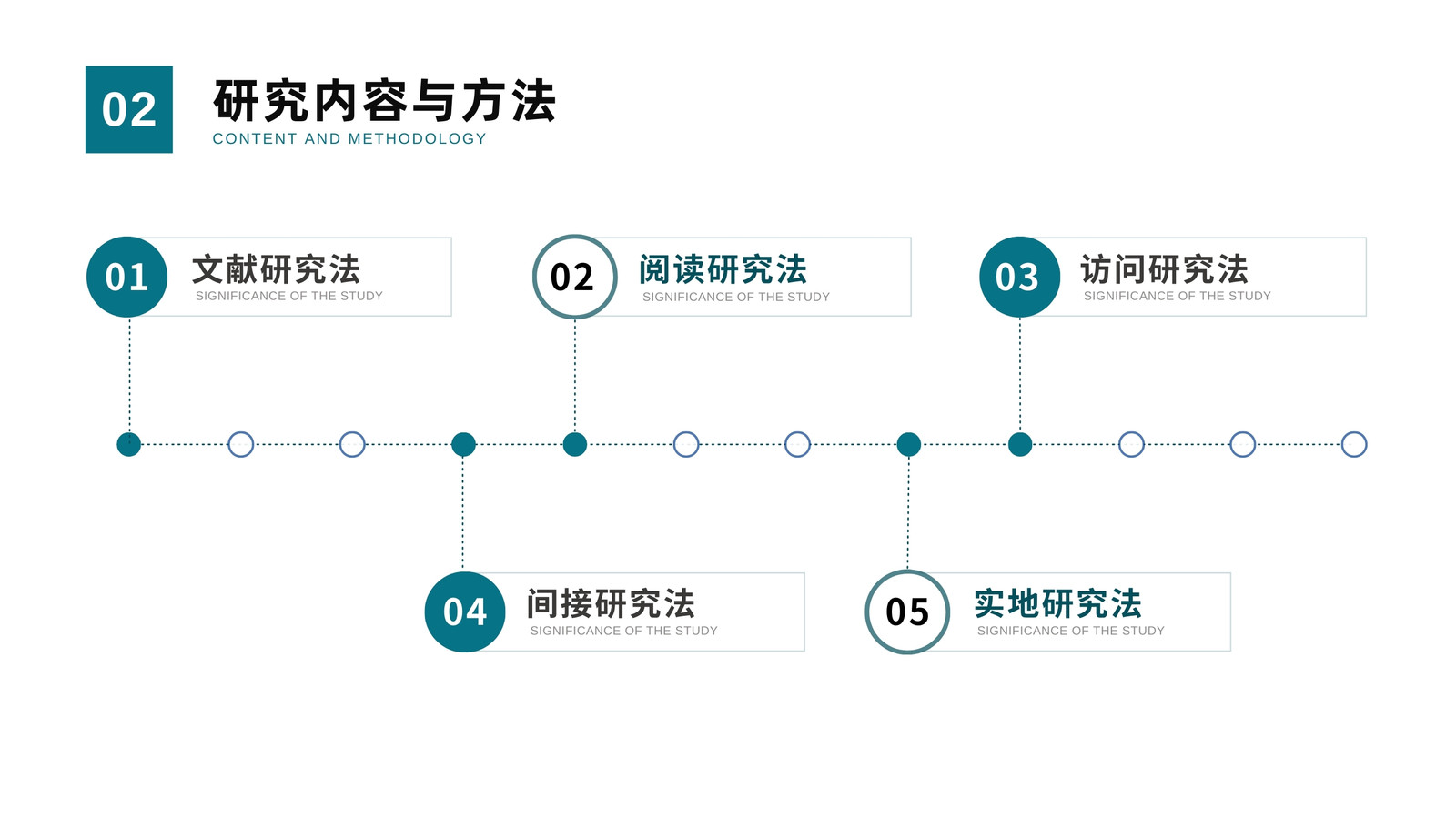 02

研究内容与方法
CONTENT AND METHODOLOGY

01
文献研究法
SIGNIFICANCE OF THE STUDY

02
阅读研究法
SIGNIFICANCE OF THE STUDY

03
访问研究法
SIGNIFICANCE OF THE STUDY

04
间接研究法
SIGNIFICANCE OF THE STUDY

05
实地研究法
SIGNIFICANCE OF THE STUDY